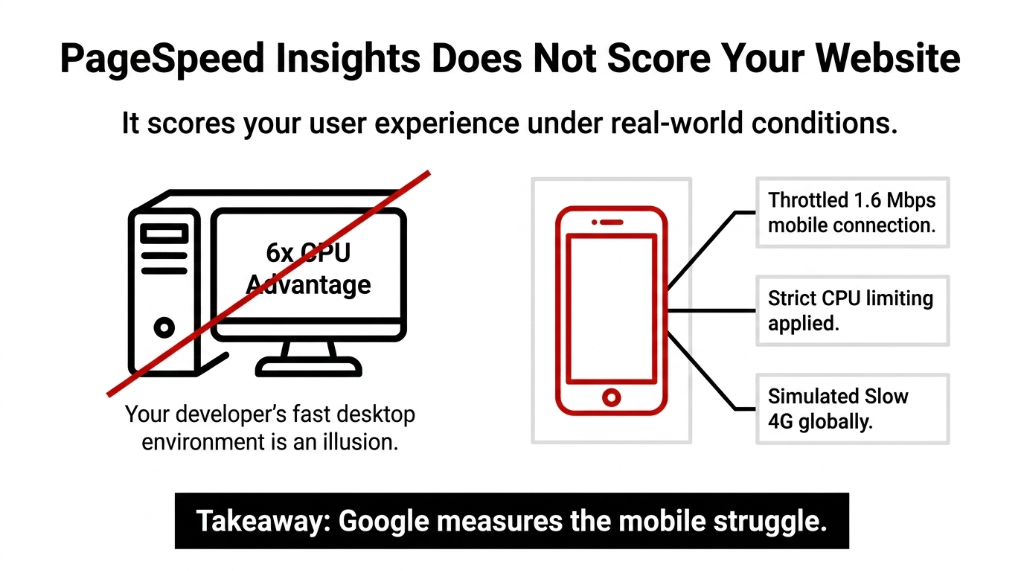 PageSpeed Insights Does Not Score Your Website

It scores your user experience under real-world conditions.

6x CPU Advantage

Your developer's fast desktop environment is an illusion.

Throttled 1.6 Mbps mobile connection.

Strict CPU limiting applied.

Simulated Slow 4G globally.

Takeaway: Google measures the mobile struggle.